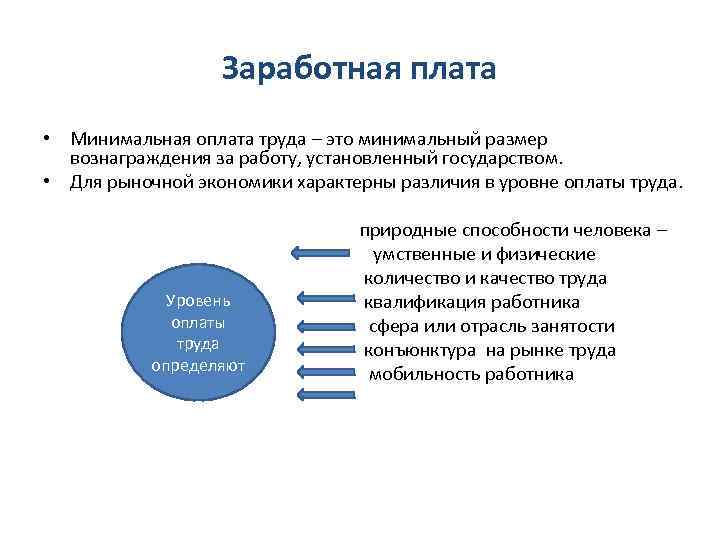 Заработная плата

• Минимальная оплата труда – это минимальный размер вознаграждения за работу, установленный государством.
• Для рыночной экономики характерны различия в уровне оплаты труда.

Уровень оплаты труда определяют

природные способности человека – умственные и физические
количество и качество труда
квалификация работника
сфера или отрасль занятости
конъюнктура на рынке труда
мобильность работника